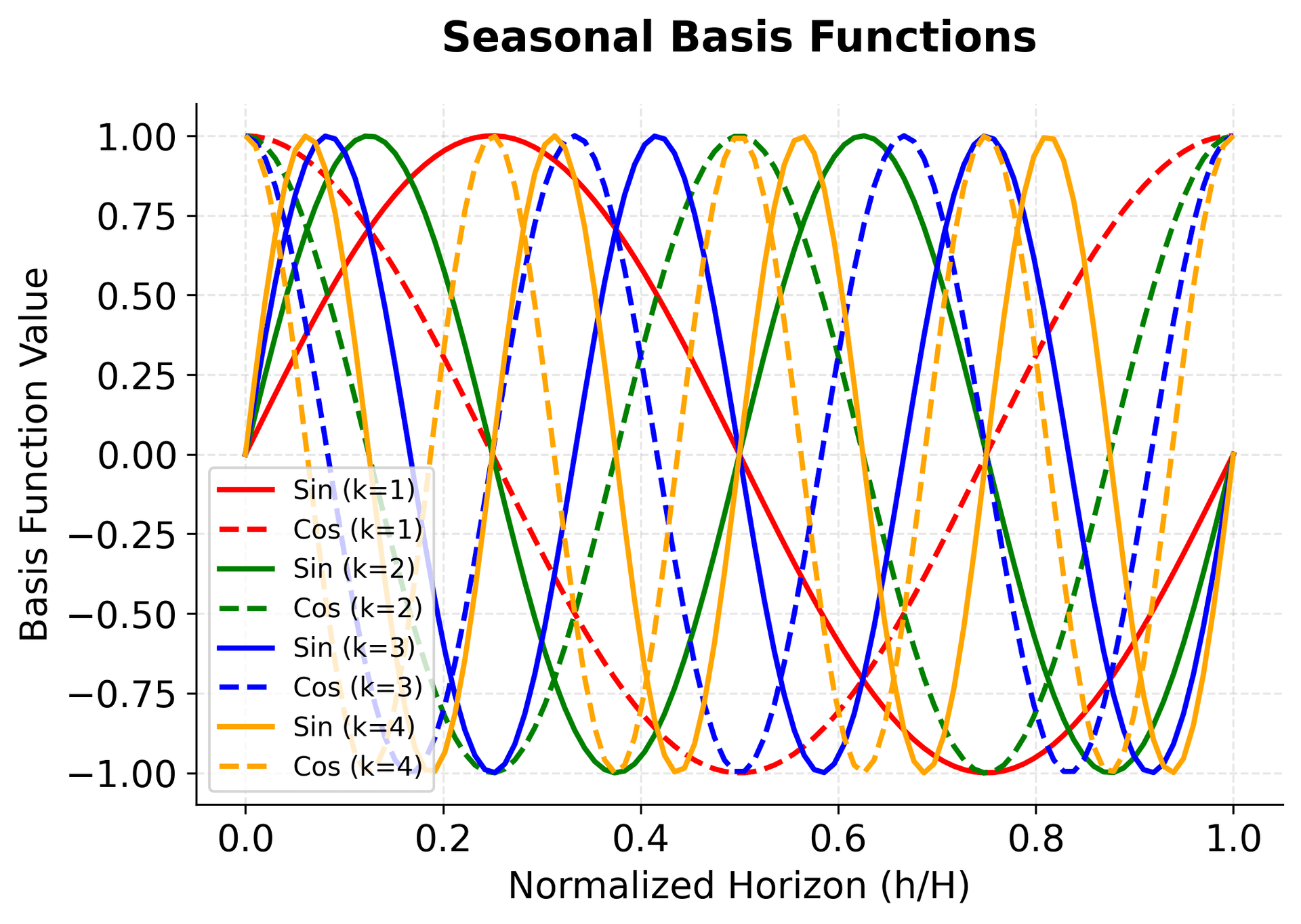 Seasonal Basis Functions

Basis Function Value

1.00
0.75
0.50
0.25
0.00
−0.25
−0.50
−0.75
−1.00

Sin (k=1)
Cos (k=1)
Sin (k=2)
Cos (k=2)
Sin (k=3)
Cos (k=3)
Sin (k=4)
Cos (k=4)

0.0
0.2
0.4
0.6
0.8
1.0

Normalized Horizon (h/H)